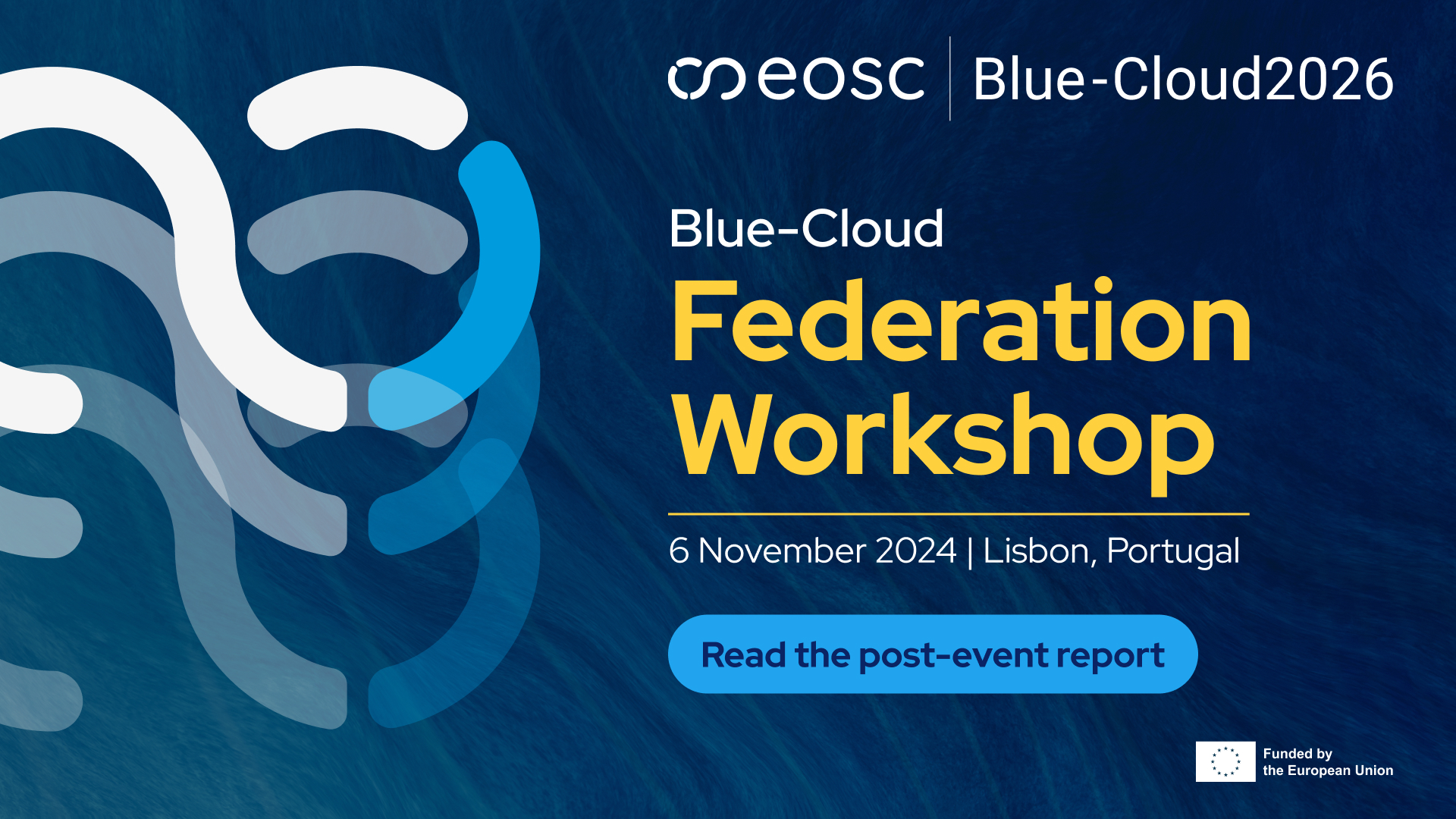 eosc | Blue-Cloud2026

Blue-Cloud
Federation Workshop

6 November 2024 | Lisbon, Portugal

Read the post-event report

Funded by the European Union